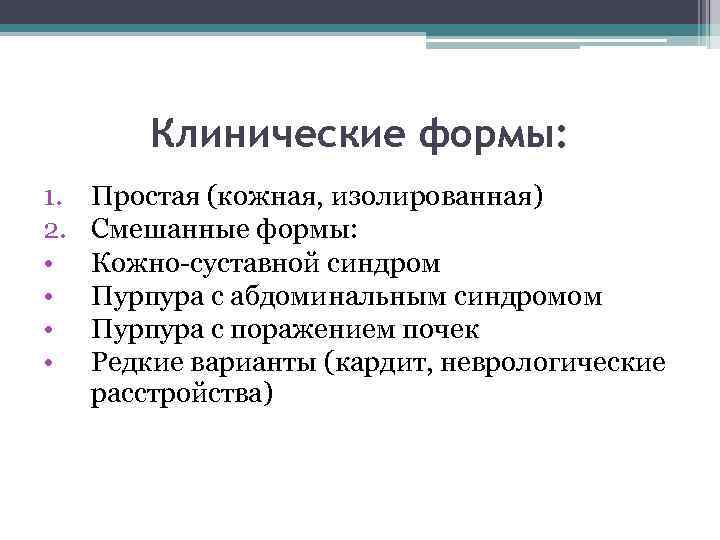 Клинические формы:

1. Простая (кожная, изолированная)
2. Смешанные формы:
• Кожно-суставной синдром
• Пурпура с абдоминальным синдромом
• Пурпура с поражением почек
• Редкие варианты (кардит, неврологические расстройства)